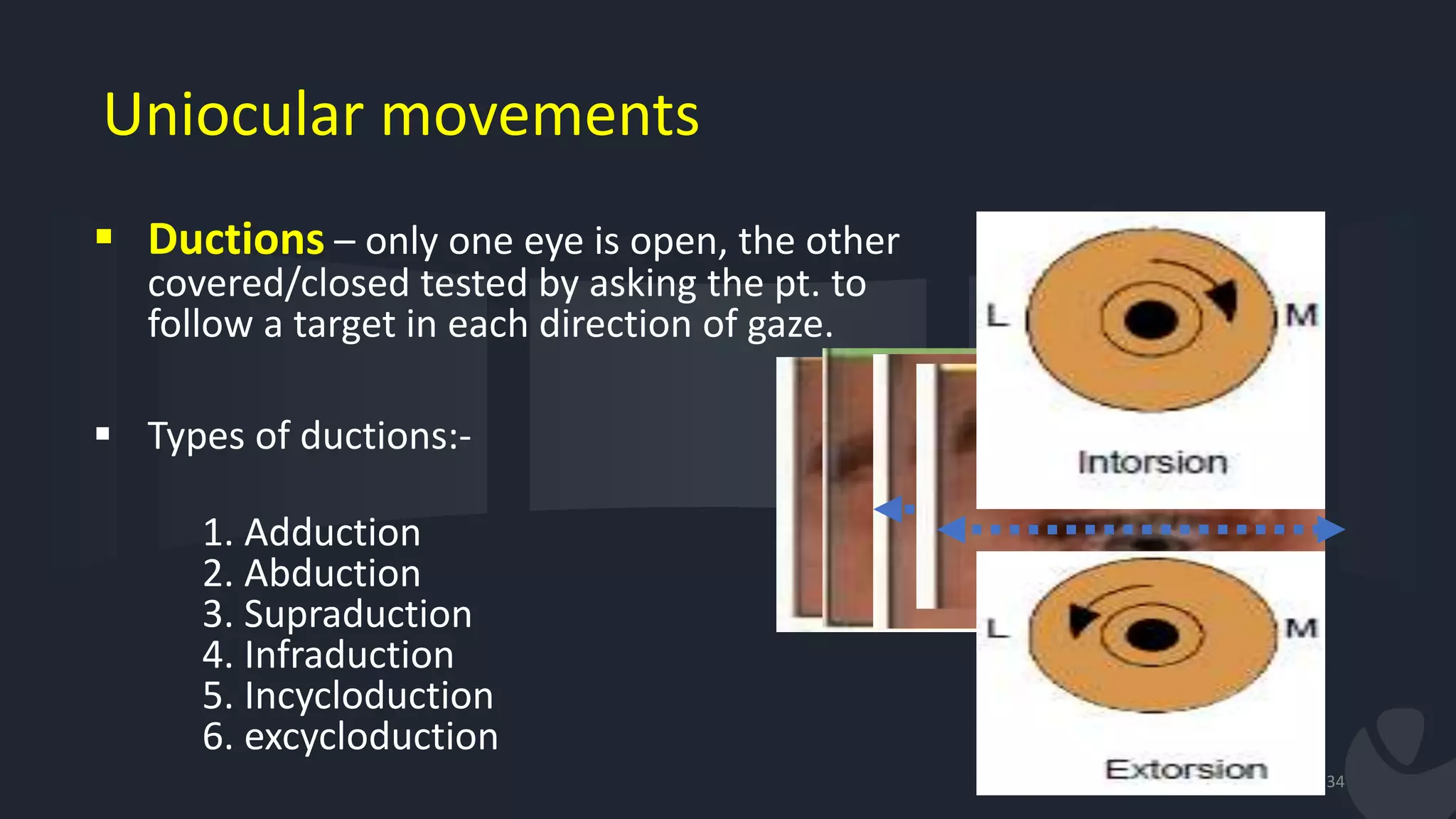 Uniocular movements

▪ Ductions – only one eye is open, the other covered/closed tested by asking the pt. to follow a target in each direction of gaze.

▪ Types of ductions:-

1. Adduction
2. Abduction
3. Supraduction
4. Infraduction
5. Incycloduction
6. excycloduction

L M
Intorsion

L M
Extorsion

34